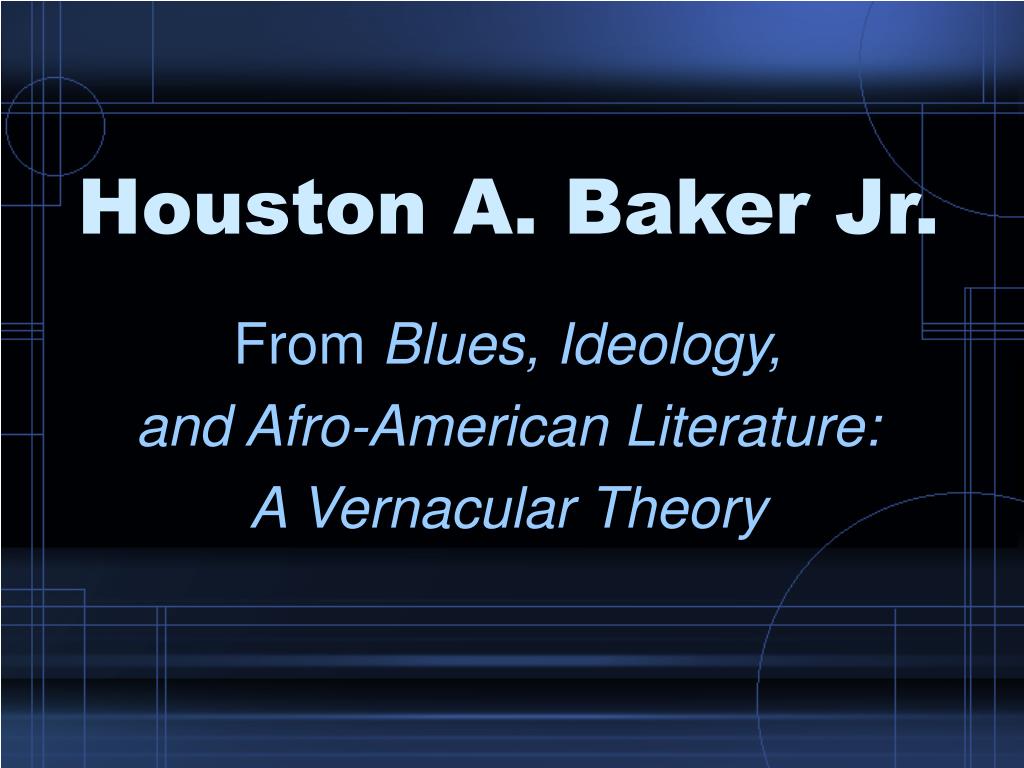 Houston A. Baker Jr.

From Blues, Ideology, and Afro-American Literature: A Vernacular Theory